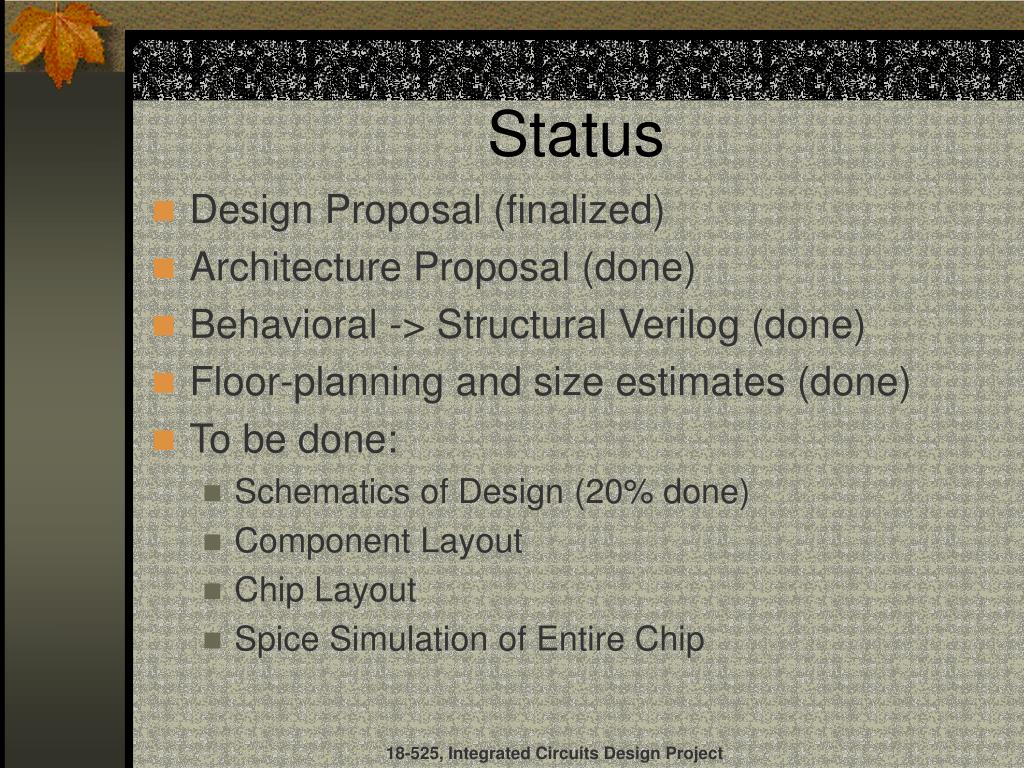 Status

Design Proposal (finalized)
Architecture Proposal (done)
Behavioral -> Structural Verilog (done)
Floor-planning and size estimates (done)
To be done:
Schematics of Design (20% done)
Component Layout
Chip Layout
Spice Simulation of Entire Chip

18-525, Integrated Circuits Design Project